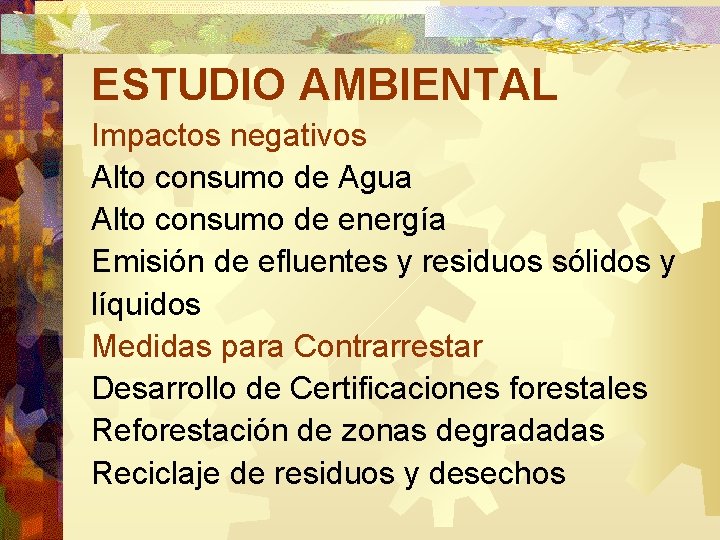 ESTUDIO AMBIENTAL

Impactos negativos

Alto consumo de Agua

Alto consumo de energía

Emisión de efluentes y residuos sólidos y líquidos

Medidas para Contrarrestar

Desarrollo de Certificaciones forestales

Reforestación de zonas degradadas

Reciclaje de residuos y desechos